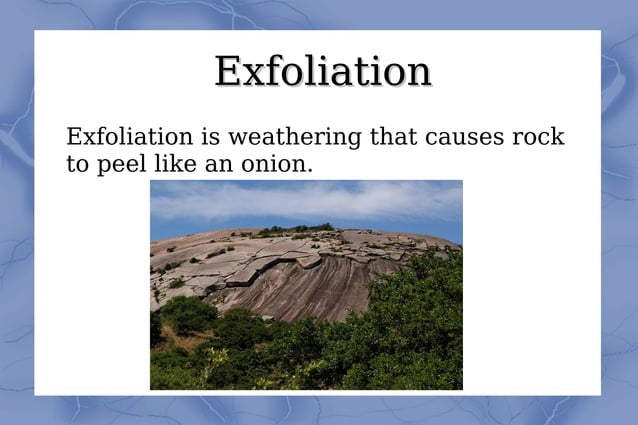 Exfoliation

Exfoliation is weathering that causes rock to peel like an onion.